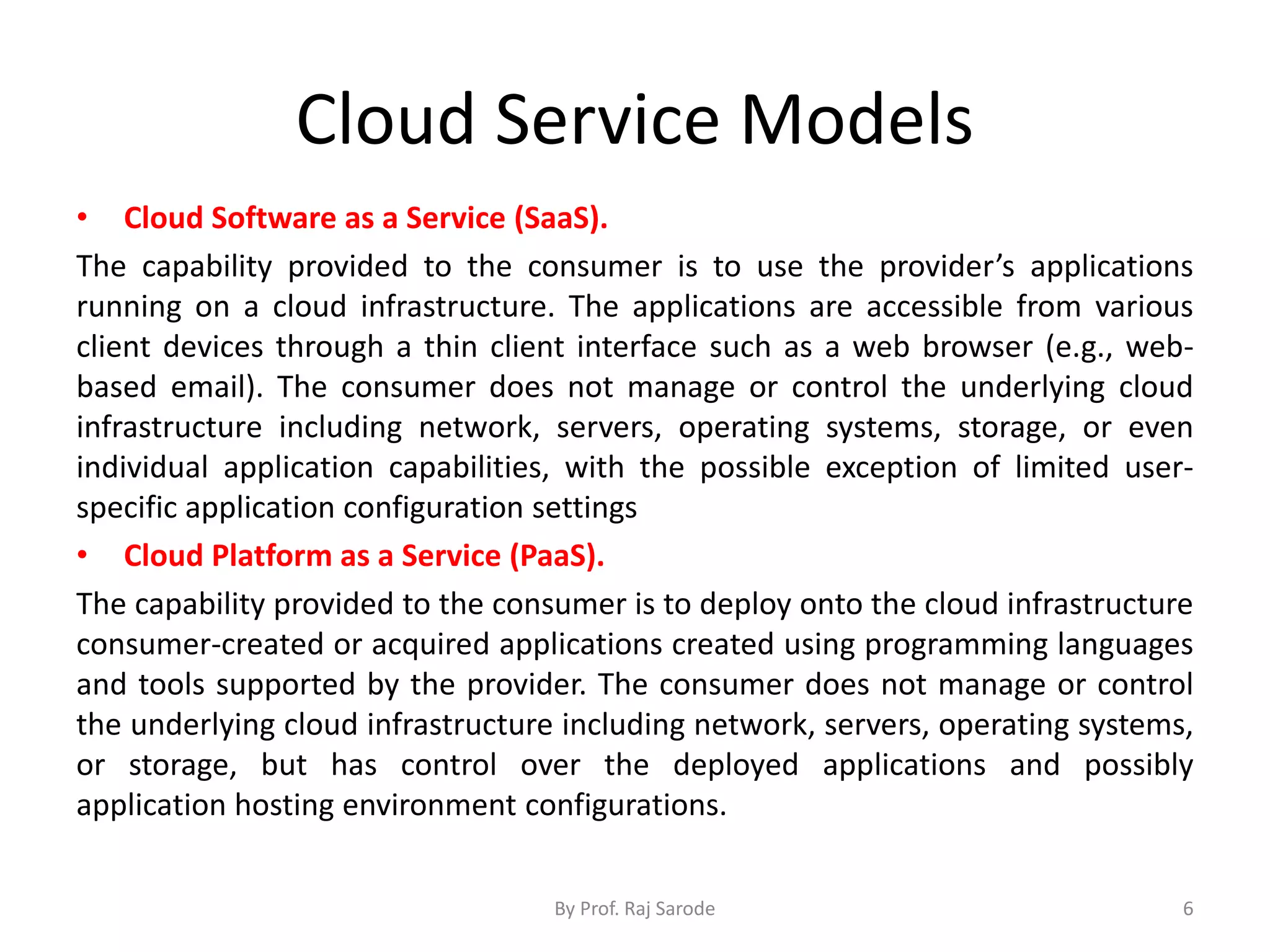 Cloud Service Models

• Cloud Software as a Service (SaaS).

The capability provided to the consumer is to use the provider's applications running on a cloud infrastructure. The applications are accessible from various client devices through a thin client interface such as a web browser (e.g., web-based email). The consumer does not manage or control the underlying cloud infrastructure including network, servers, operating systems, storage, or even individual application capabilities, with the possible exception of limited user-specific application configuration settings

• Cloud Platform as a Service (PaaS).

The capability provided to the consumer is to deploy onto the cloud infrastructure consumer-created or acquired applications created using programming languages and tools supported by the provider. The consumer does not manage or control the underlying cloud infrastructure including network, servers, operating systems, or storage, but has control over the deployed applications and possibly application hosting environment configurations.

By Prof. Raj Sarode

6